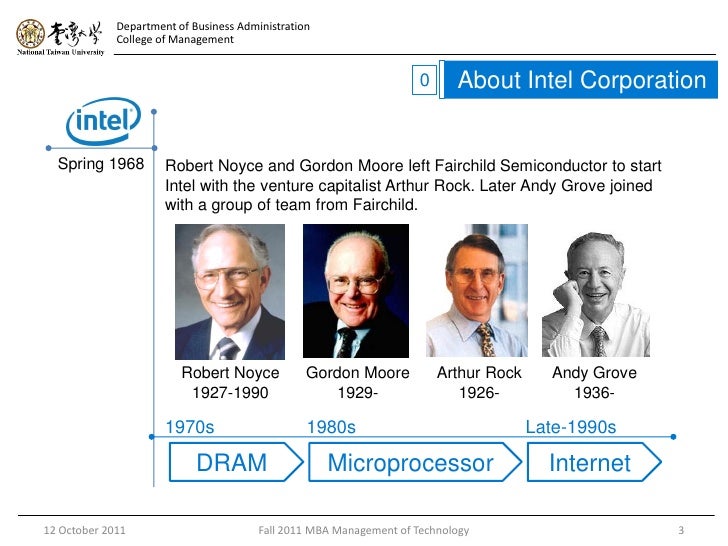 臺灣大學
National Taiwan University

Department of Business Administration
College of Management

0 About Intel Corporation

intel

Spring 1968

Robert Noyce and Gordon Moore left Fairchild Semiconductor to start Intel with the venture capitalist Arthur Rock. Later Andy Grove joined with a group of team from Fairchild.

Robert Noyce
1927-1990

Gordon Moore
1929-

Arthur Rock
1926-

Andy Grove
1936-

1970s

1980s

Late-1990s

DRAM

Microprocessor

Internet

12 October 2011

Fall 2011 MBA Management of Technology

3